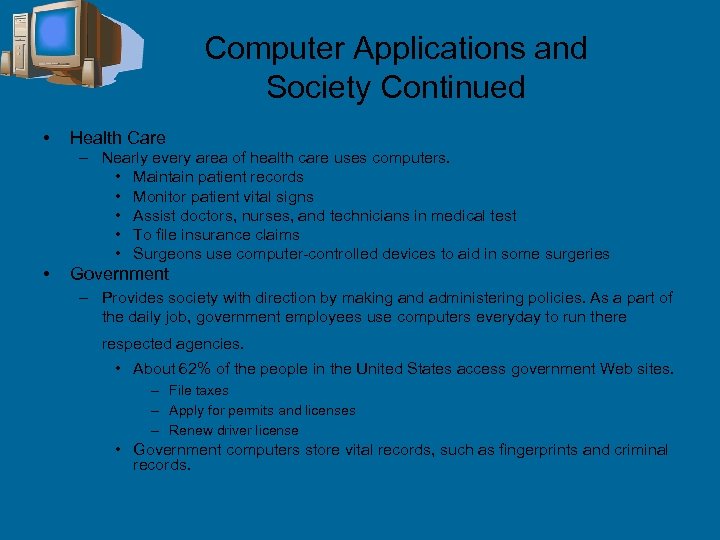 Computer Applications and Society Continued

• Health Care
– Nearly every area of health care uses computers.
• Maintain patient records
• Monitor patient vital signs
• Assist doctors, nurses, and technicians in medical test
• To file insurance claims
• Surgeons use computer-controlled devices to aid in some surgeries
• Government
– Provides society with direction by making and administering policies. As a part of the daily job, government employees use computers everyday to run there respected agencies.
• About 62% of the people in the United States access government Web sites.
– File taxes
– Apply for permits and licenses
– Renew driver license
• Government computers store vital records, such as fingerprints and criminal records.